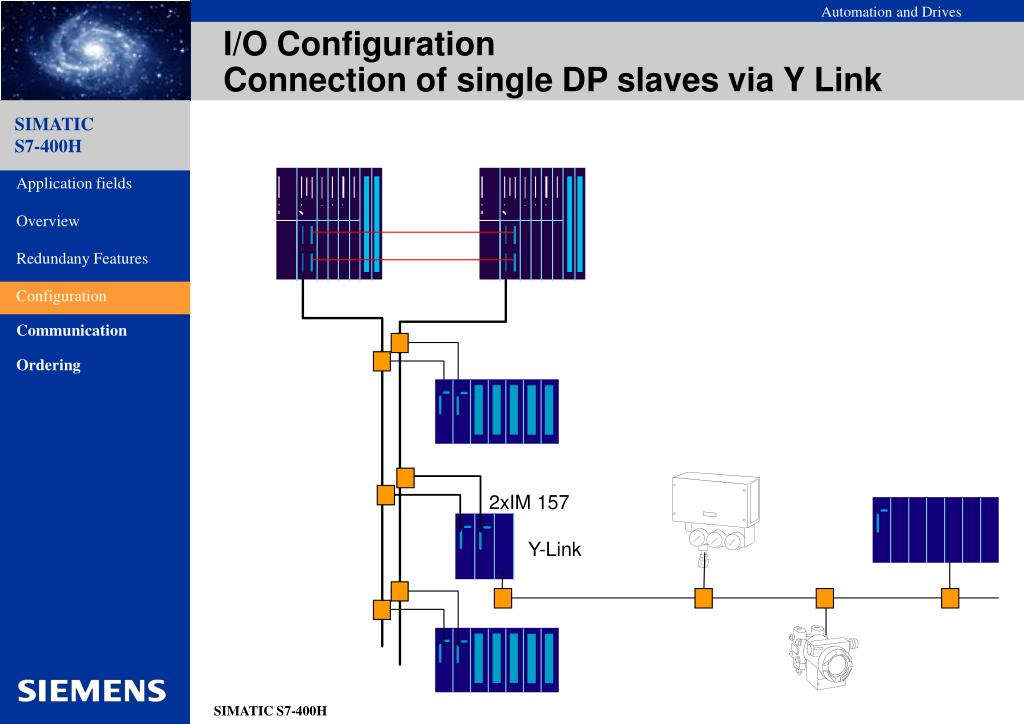 Automation and Drives

I/O Configuration
Connection of single DP slaves via Y Link

SIMATIC
S7-400H

Application fields

Overview

Redundany Features

Configuration

Communication

Ordering

2xIM 157

Y-Link

SIEMENS

SIMATIC S7-400H